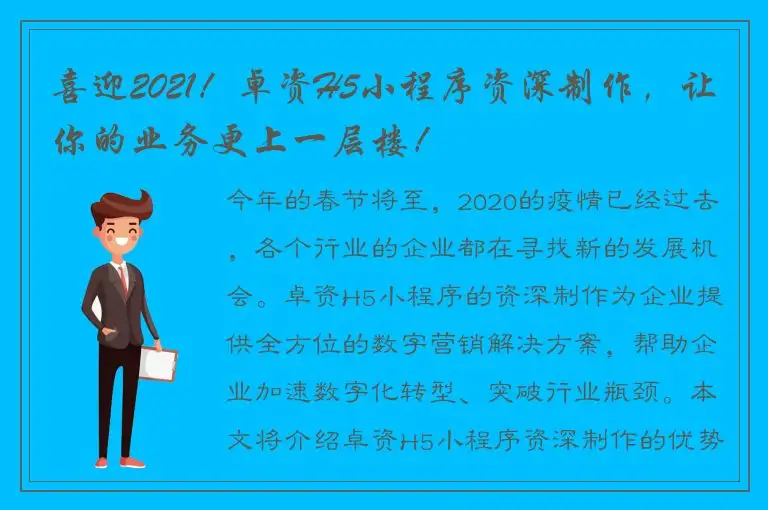 喜迎2021！卓资H5小程序资深制作，让你的业务更上一层楼！

今年的春节将至，2020的疫情已经过去，各个行业的企业都在寻找新的发展机会。卓资H5小程序的资深制作为企业提供全方位的数字营销解决方案，帮助企业加速数字化转型、突破行业瓶颈。本文将介绍卓资H5小程序资深制作的优势